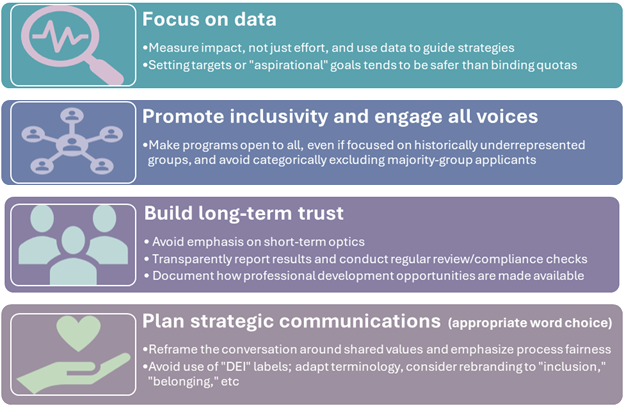 Focus on data

•Measure impact, not just effort, and use data to guide strategies
•Setting targets or "aspirational" goals tends to be safer than binding quotas

Promote inclusivity and engage all voices

•Make programs open to all, even if focused on historically underrepresented groups, and avoid categorically excluding majority-group applicants

Build long-term trust

• Avoid emphasis on short-term optics
• Transparently report results and conduct regular review/compliance checks
• Document how professional development opportunities are made available

Plan strategic communications (appropriate word choice)

•Reframe the conversation around shared values and emphasize process fairness
•Avoid use of "DEI" labels; adapt terminology, consider rebranding to "inclusion," "belonging," etc